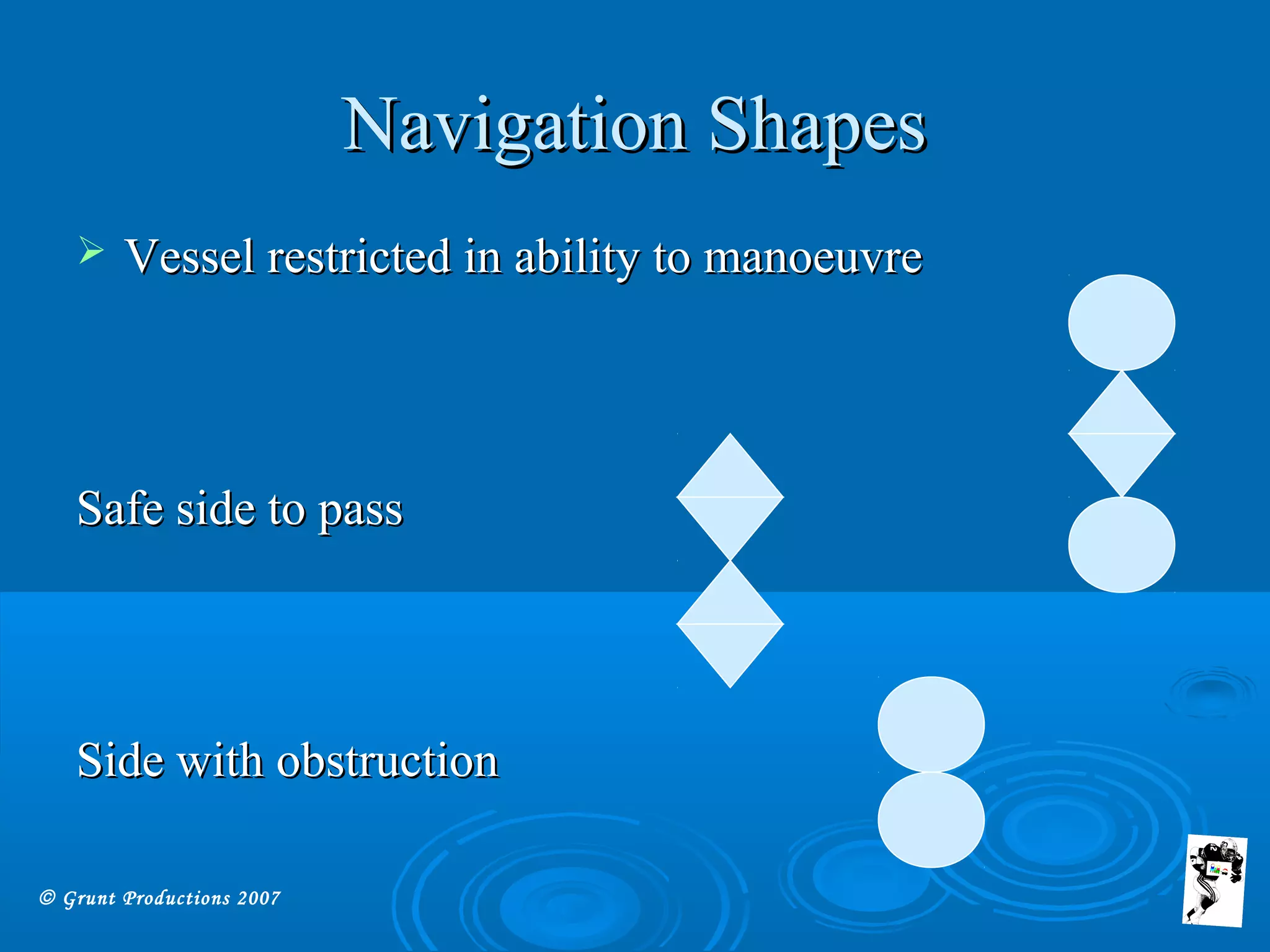 Navigation Shapes

➢ Vessel restricted in ability to manoeuvre

Safe side to pass

Side with obstruction

© Grunt Productions 2007